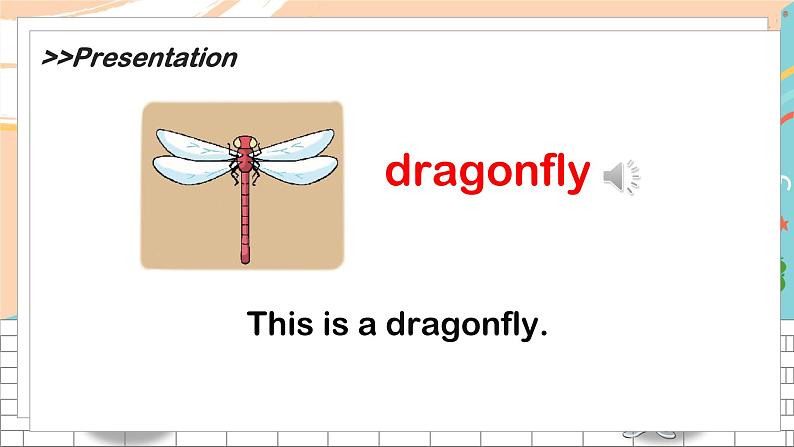 >>Presentation

dragonfly

This is a dragonfly.